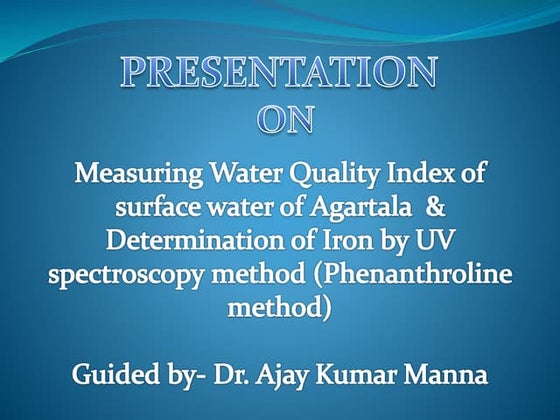 PRESENTATION
ON

Measuring Water Quality Index of surface water of Agartala & Determination of Iron by UV spectroscopy method (Phenanthroline method)

Guided by- Dr. Ajay Kumar Manna